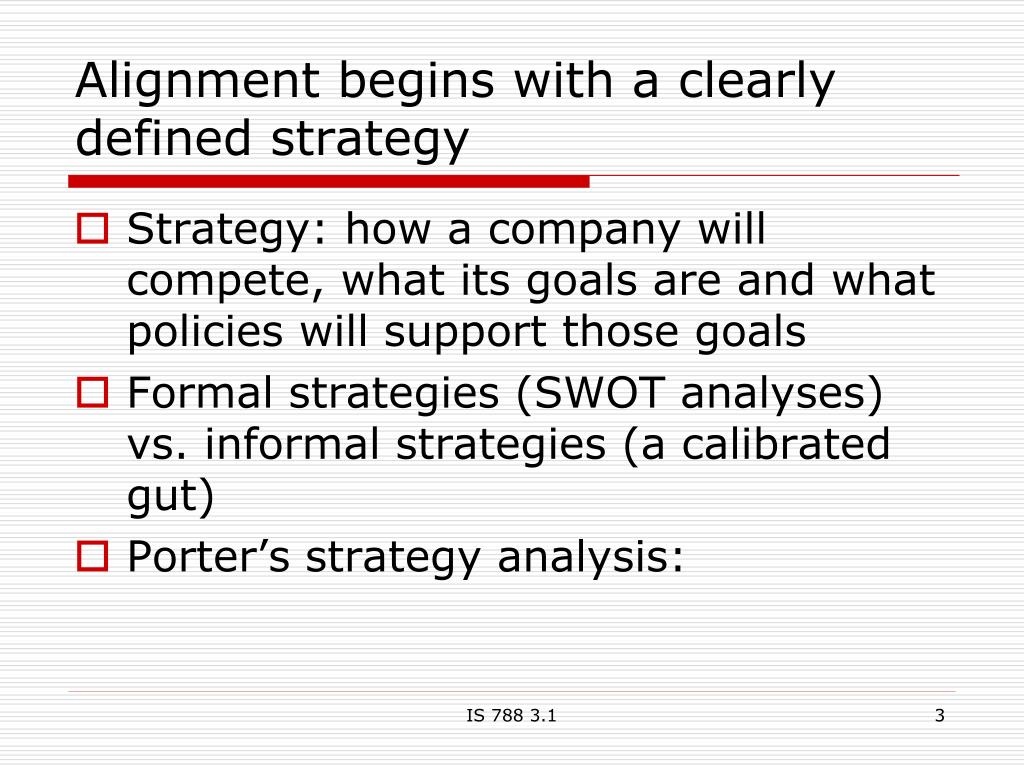 Alignment begins with a clearly defined strategy

Strategy: how a company will compete, what its goals are and what policies will support those goals

Formal strategies (SWOT analyses) vs. informal strategies (a calibrated gut)

Porter’s strategy analysis:

IS 788 3.1

3